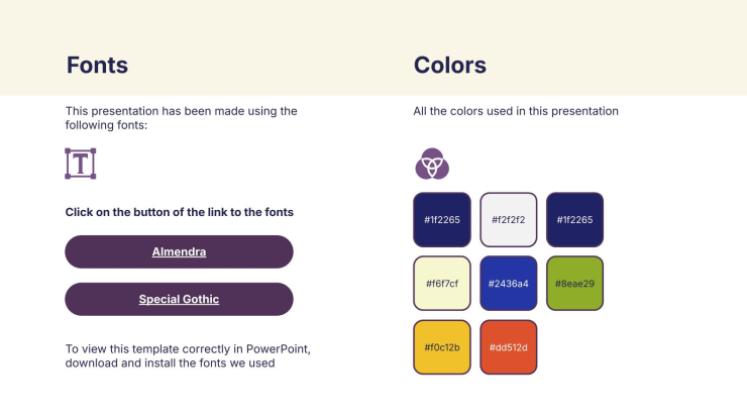 Fonts

This presentation has been made using the following fonts:

Click on the button of the link to the fonts

Almendra

Special Gothic

To view this template correctly in PowerPoint, download and install the fonts we used

Colors

All the colors used in this presentation

#1f2265

#f2f2f2

#1f2265

#f6f7cf

#2436a4

#8eae29

#f0c12b

#dd512d